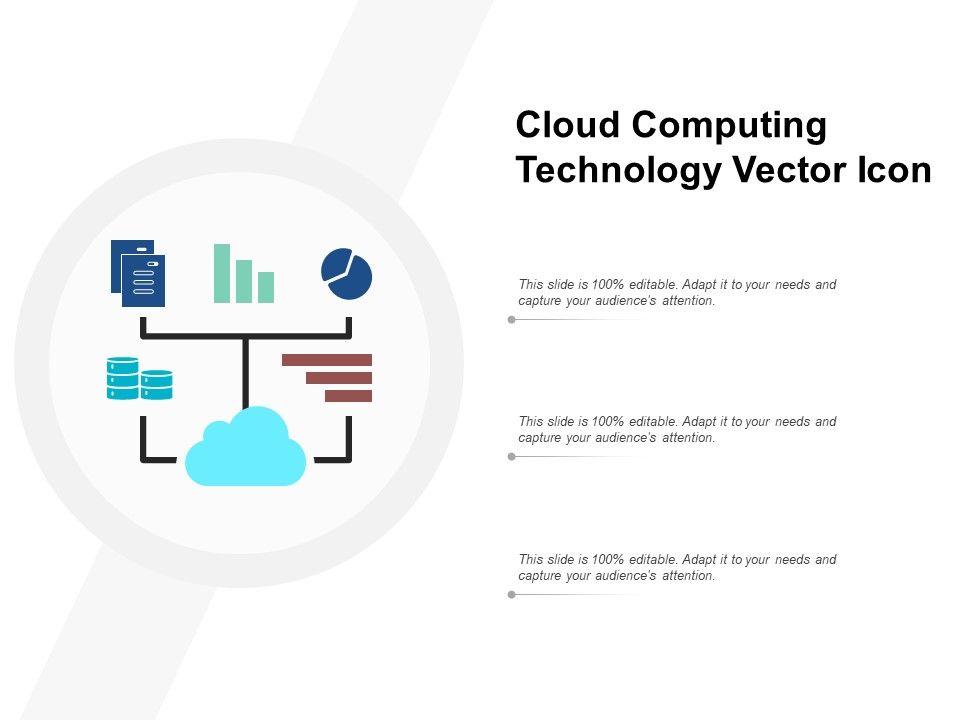 Cloud Computing Technology Vector Icon

This slide is 100% editable. Adapt it to your needs and capture your audience's attention.

This slide is 100% editable. Adapt it to your needs and capture your audience's attention.

This slide is 100% editable. Adapt it to your needs and capture your audience's attention.